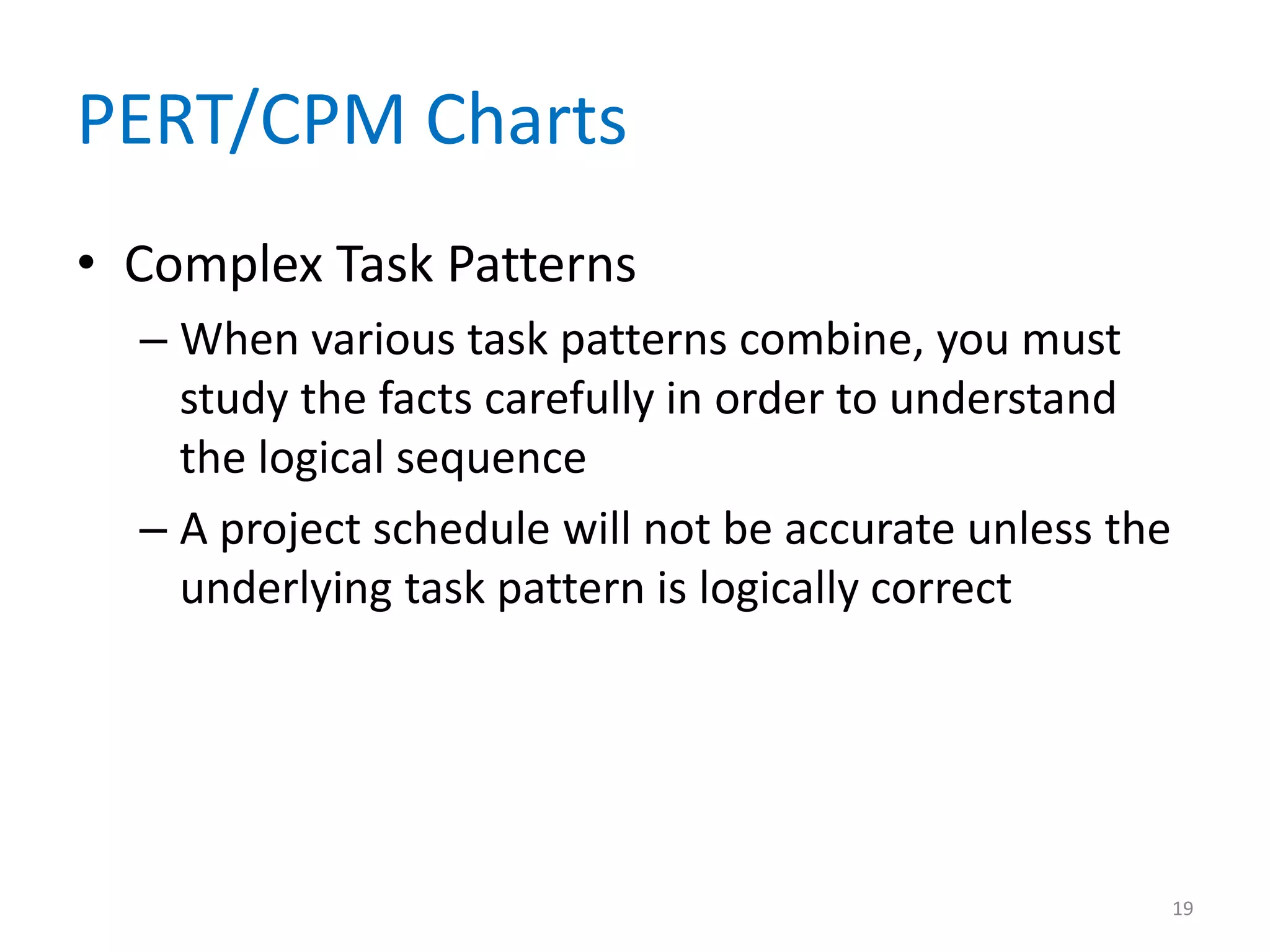 PERT/CPM Charts

• Complex Task Patterns

– When various task patterns combine, you must study the facts carefully in order to understand the logical sequence

– A project schedule will not be accurate unless the underlying task pattern is logically correct

19